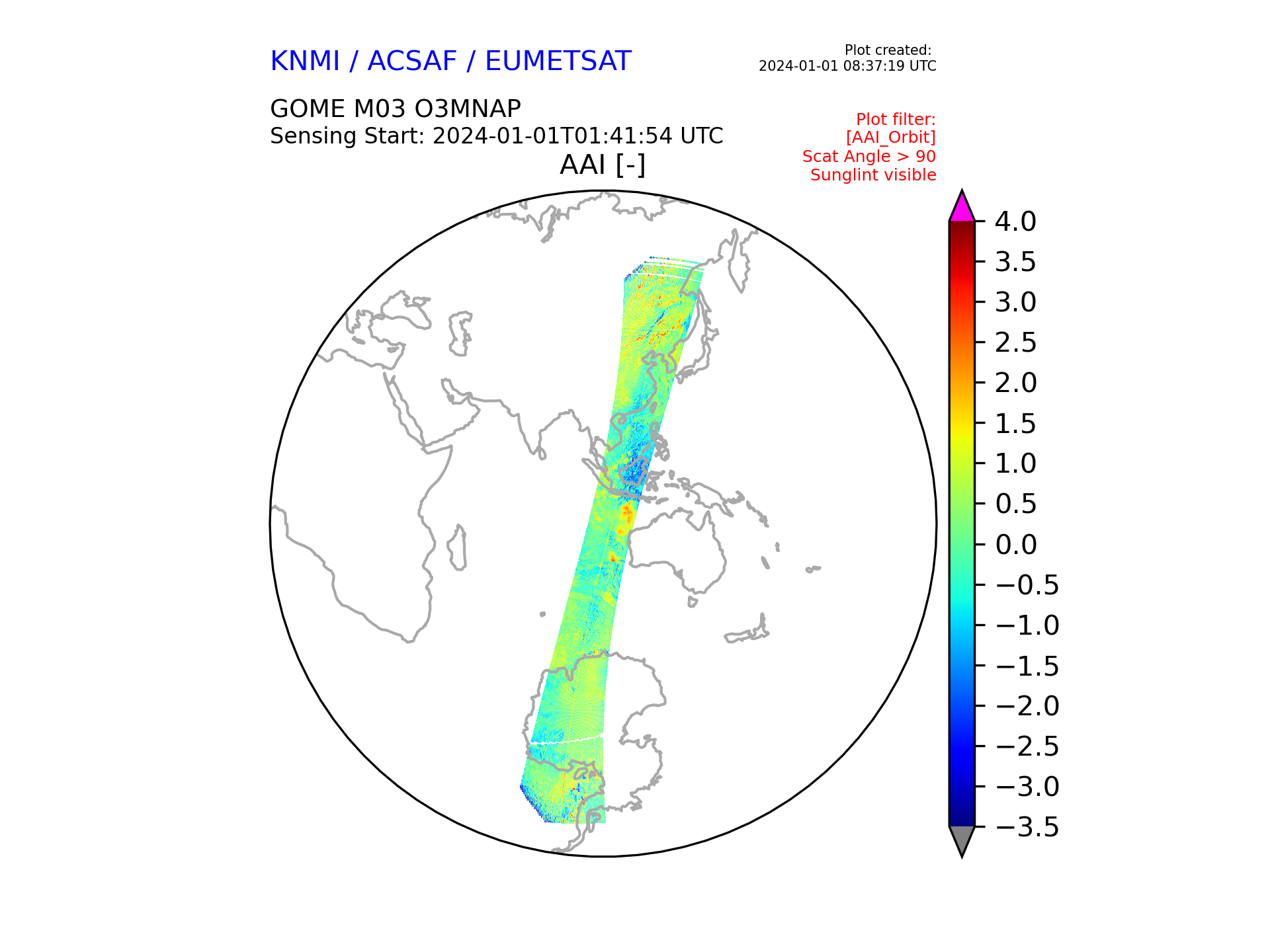 KNMI / ACSAF / EUMETSAT

Plot created:
2024-01-01 08:37:19 UTC

GOME M03 O3MNAP
Sensing Start: 2024-01-01T01:41:54 UTC

Plot filter:
[AAI_Orbit]
Scat Angle > 90
Sunglint visible

AAI [-]

4.0
3.5
3.0
2.5
2.0
1.5
1.0
0.5
0.0
−0.5
−1.0
−1.5
−2.0
−2.5
−3.0
−3.5